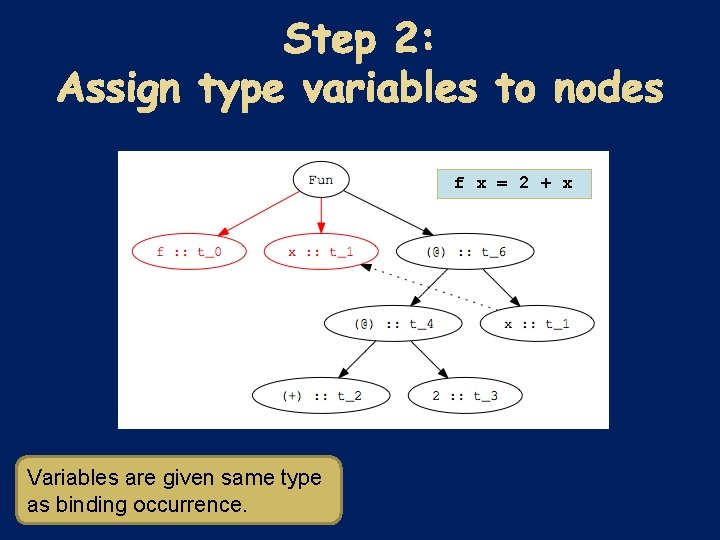 Step 2:
Assign type variables to nodes

Fun

f x = 2 + x

f :: t_0

x :: t_1

(@) :: t_6

(@) :: t_4

x :: t_1

(+) :: t_2

2 :: t_3

Variables are given same type as binding occurrence.